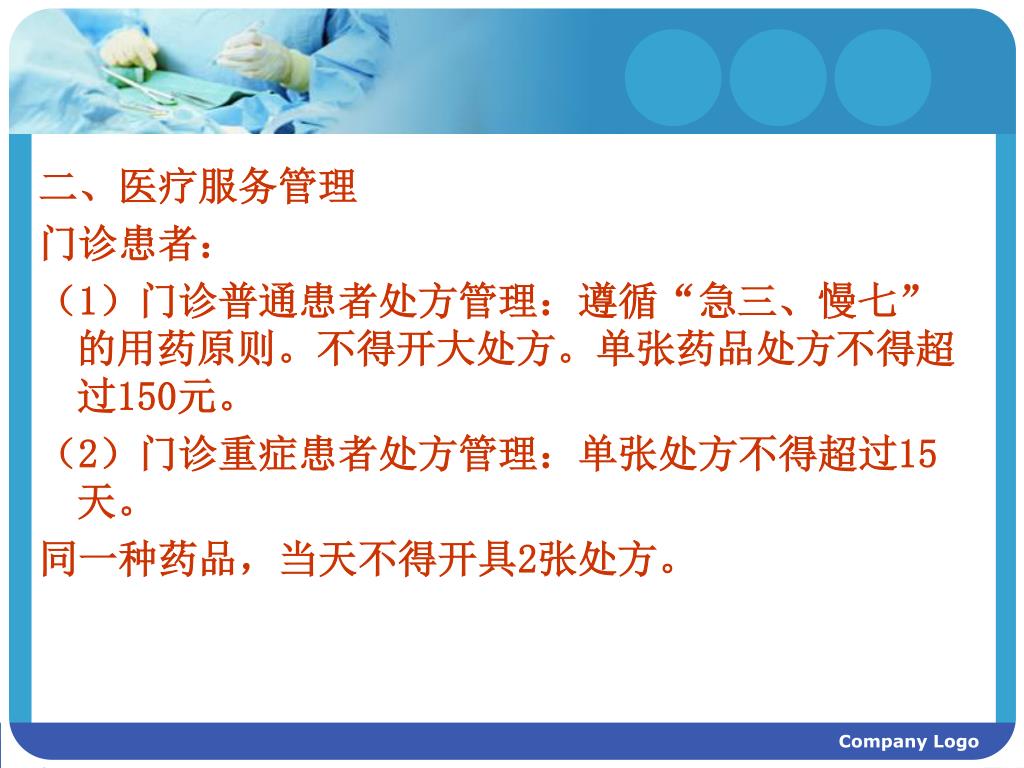 二、医疗服务管理

门诊患者：

（1）门诊普通患者处方管理：遵循“急三、慢七”的用药原则。不得开大处方。单张药品处方不得超过150元。

（2）门诊重症患者处方管理：单张处方不得超过15天。

同一种药品，当天不得开具2张处方。

Company Logo